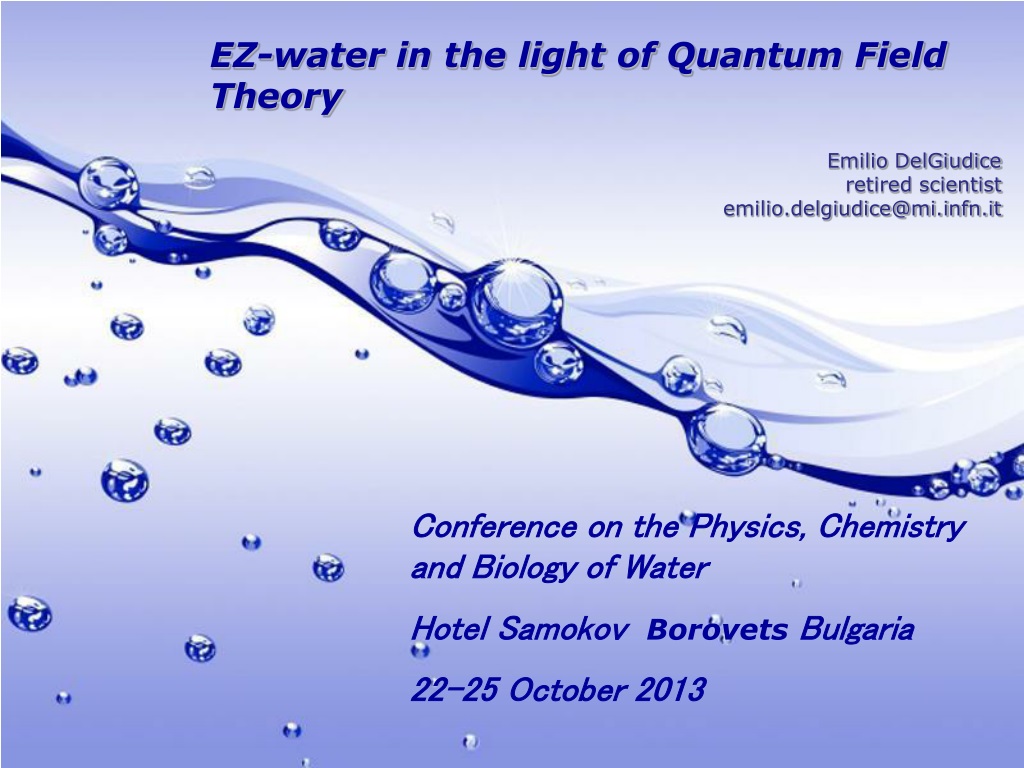 EZ-water in the light of Quantum Field Theory

Emilio DelGiudice
retired scientist
emilio.delgiudice@mi.infn.it

Conference on the Physics, Chemistry and Biology of Water

Hotel Samokov Borovets Bulgaria

22-25 October 2013